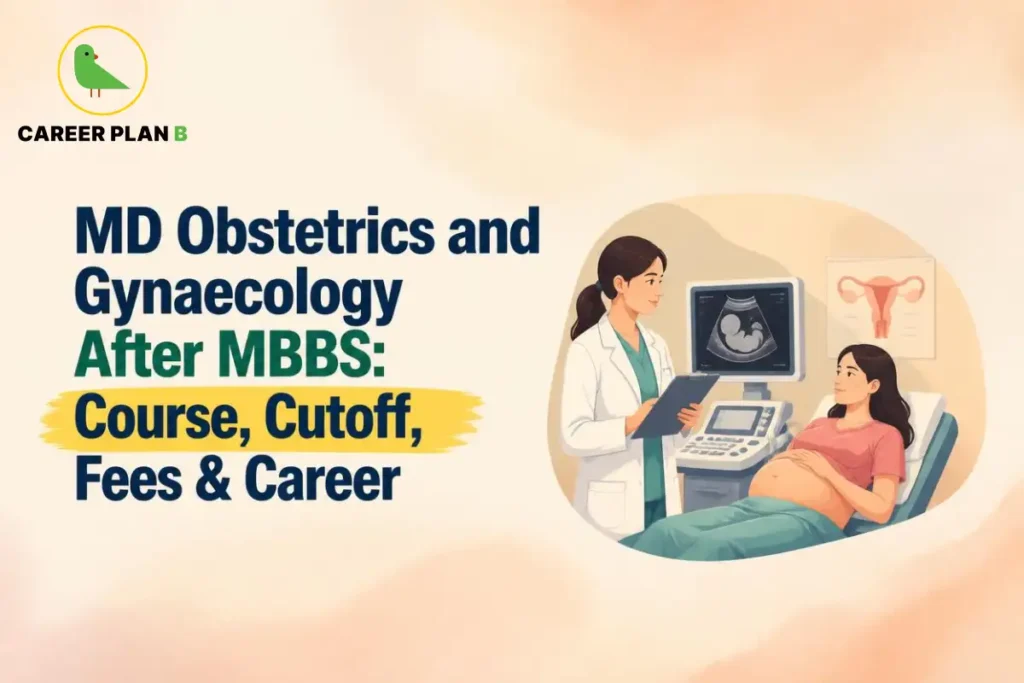 CAREER PLAN B

MD Obstetrics and Gynaecology After MBBS: Course, Cutoff, Fees & Career